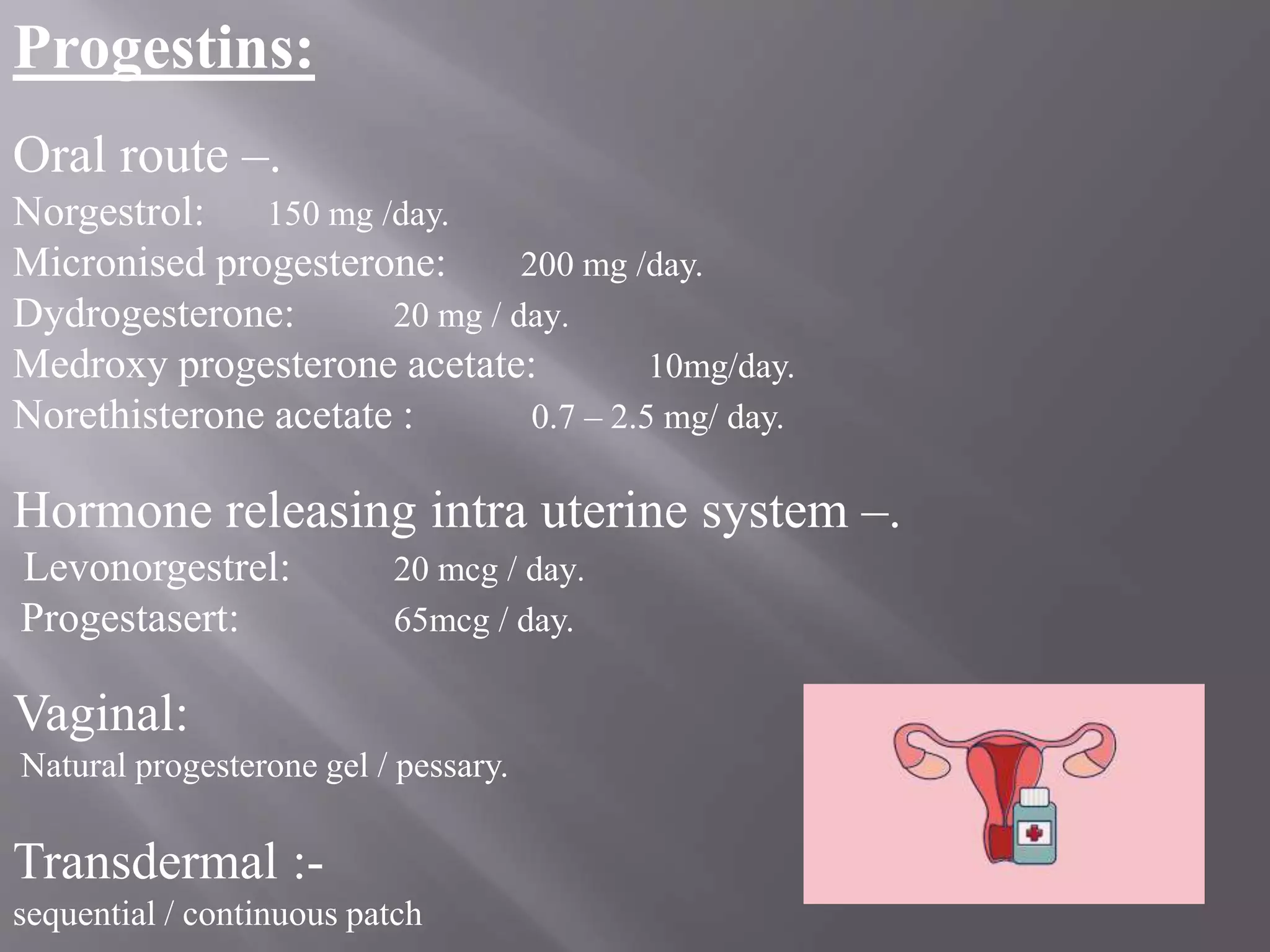 Progestins:

Oral route –.
Norgestrol: 150 mg /day.
Micronised progesterone: 200 mg /day.
Dydrogesterone: 20 mg / day.
Medroxy progesterone acetate: 10mg/day.
Norethisterone acetate : 0.7 – 2.5 mg/ day.

Hormone releasing intra uterine system –.
Levonorgestrel: 20 mcg / day.
Progestasert: 65mcg / day.

Vaginal:
Natural progesterone gel / pessary.

Transdermal :-
sequential / continuous patch